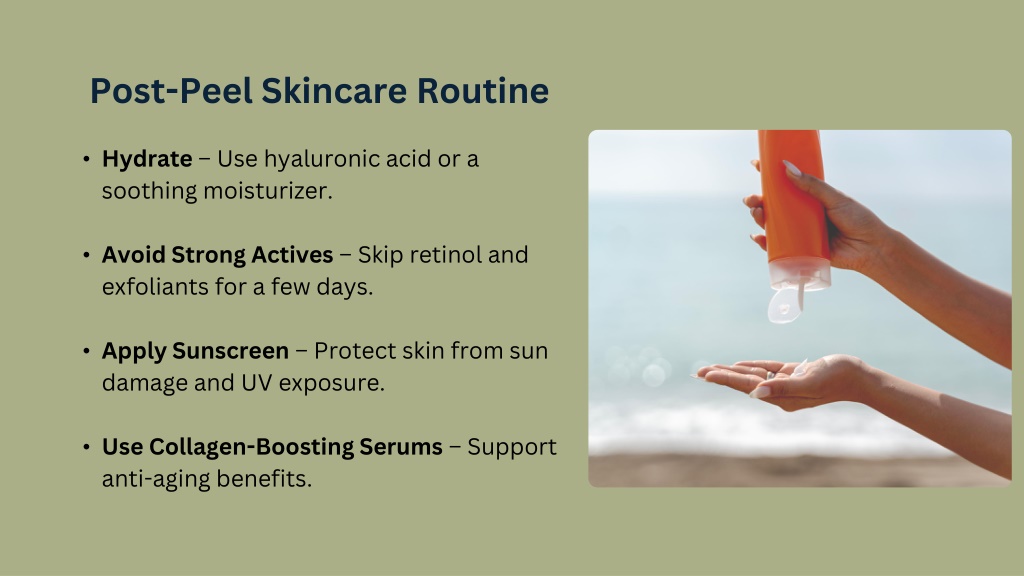 Post-Peel Skincare Routine

• Hydrate – Use hyaluronic acid or a soothing moisturizer.

• Avoid Strong Actives – Skip retinol and exfoliants for a few days.

• Apply Sunscreen – Protect skin from sun damage and UV exposure.

• Use Collagen-Boosting Serums – Support anti-aging benefits.